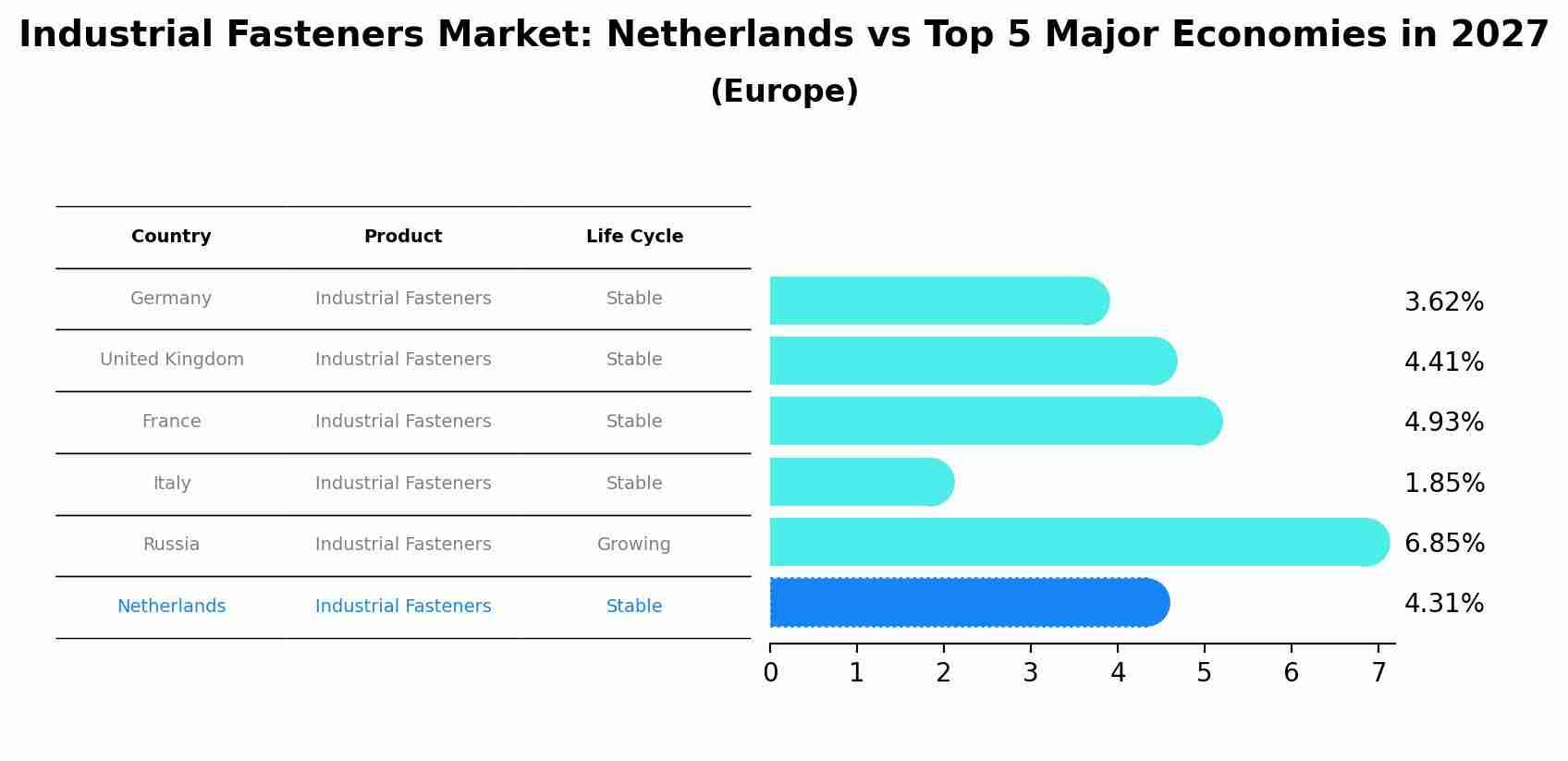 Industrial Fasteners Market: Netherlands vs Top 5 Major Economies in 2027
(Europe)

| Country | Product | Life Cycle |
|---|---|---|
| Germany | Industrial Fasteners | Stable |
| United Kingdom | Industrial Fasteners | Stable |
| France | Industrial Fasteners | Stable |
| Italy | Industrial Fasteners | Stable |
| Russia | Industrial Fasteners | Growing |
| Netherlands | Industrial Fasteners | Stable |

3.62%
4.41%
4.93%
1.85%
6.85%
4.31%

0 1 2 3 4 5 6 7